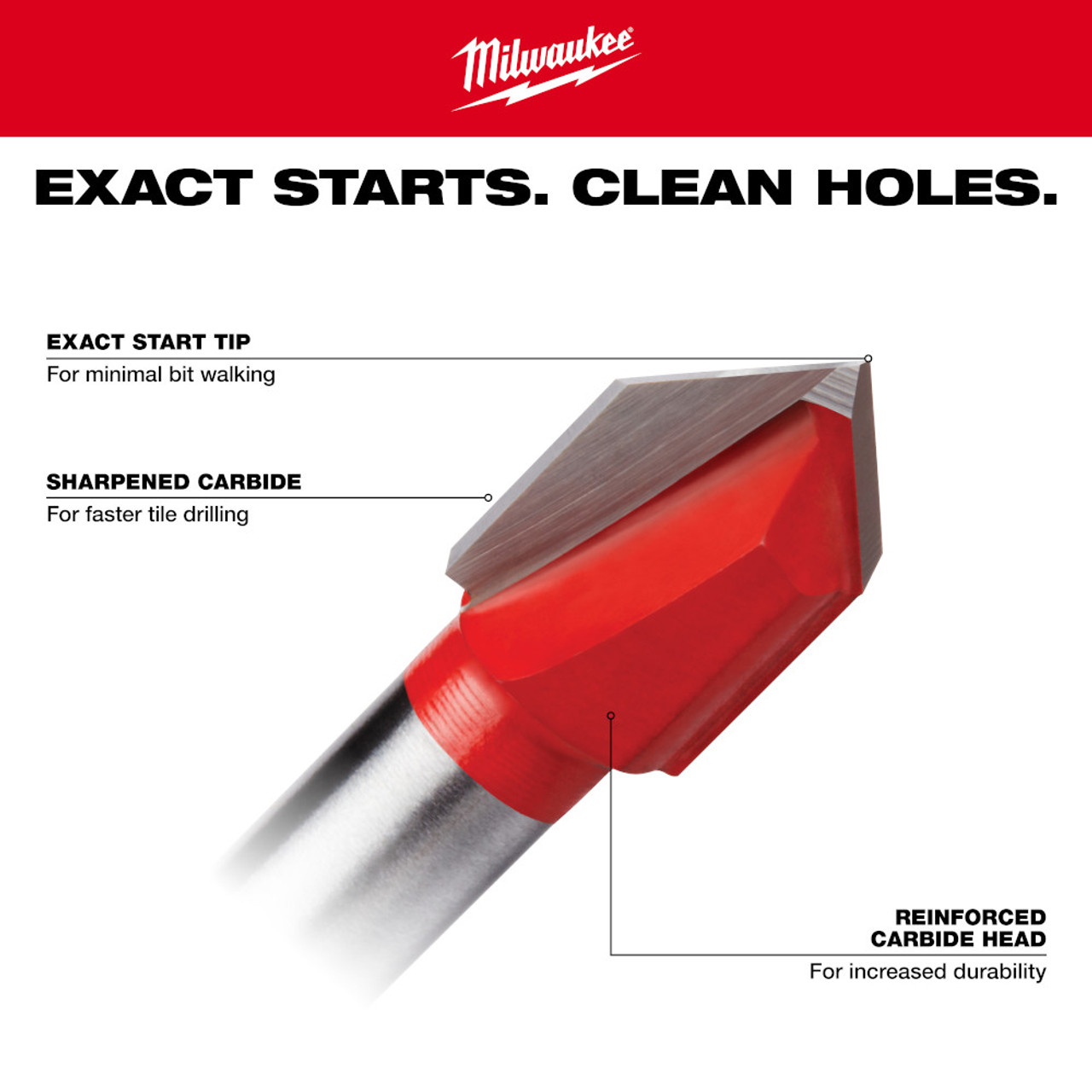 Milwaukee

EXACT STARTS. CLEAN HOLES.

EXACT START TIP
For minimal bit walking

SHARPENED CARBIDE
For faster tile drilling

REINFORCED CARBIDE HEAD
For increased durability